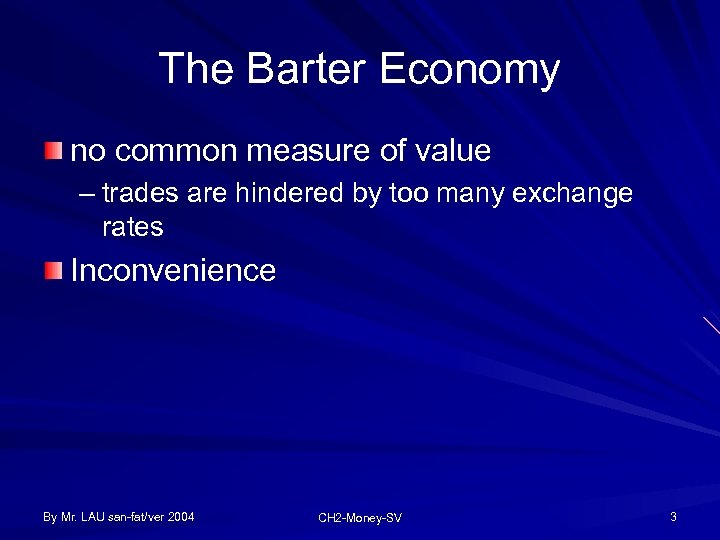 The Barter Economy

no common measure of value

– trades are hindered by too many exchange rates

Inconvenience

By Mr. LAU san-fat/ver 2004

CH2-Money-SV

3